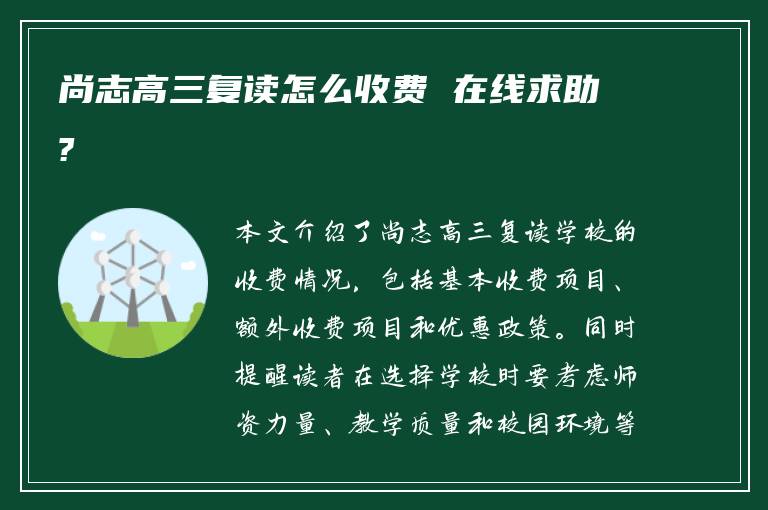 尚志高三复读怎么收费 在线求助?

本文介绍了尚志高三复读学校的收费情况，包括基本收费项目、额外收费项目和优惠政策。同时提醒读者在选择学校时要考虑师资力量、教学质量和校园环境等